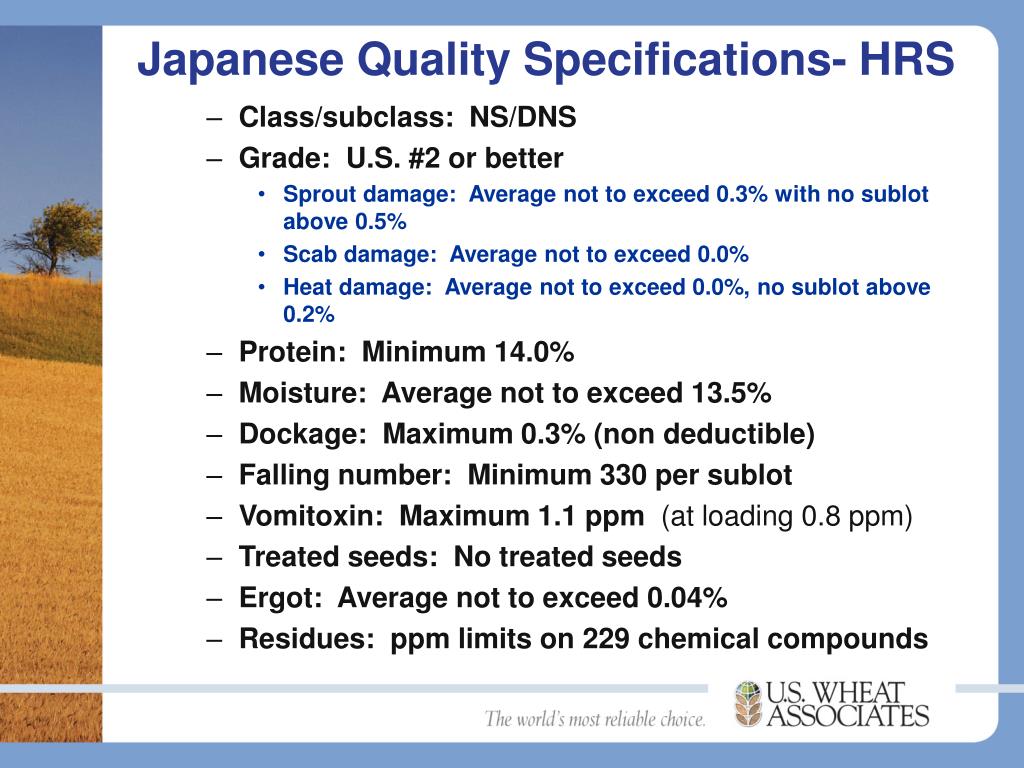 Japanese Quality Specifications- HRS

– Class/subclass: NS/DNS
– Grade: U.S. #2 or better
• Sprout damage: Average not to exceed 0.3% with no sublot above 0.5%
• Scab damage: Average not to exceed 0.0%
• Heat damage: Average not to exceed 0.0%, no sublot above 0.2%
– Protein: Minimum 14.0%
– Moisture: Average not to exceed 13.5%
– Dockage: Maximum 0.3% (non deductible)
– Falling number: Minimum 330 per sublot
– Vomitoxin: Maximum 1.1 ppm (at loading 0.8 ppm)
– Treated seeds: No treated seeds
– Ergot: Average not to exceed 0.04%
– Residues: ppm limits on 229 chemical compounds

The world's most reliable choice.
U.S. WHEAT ASSOCIATES